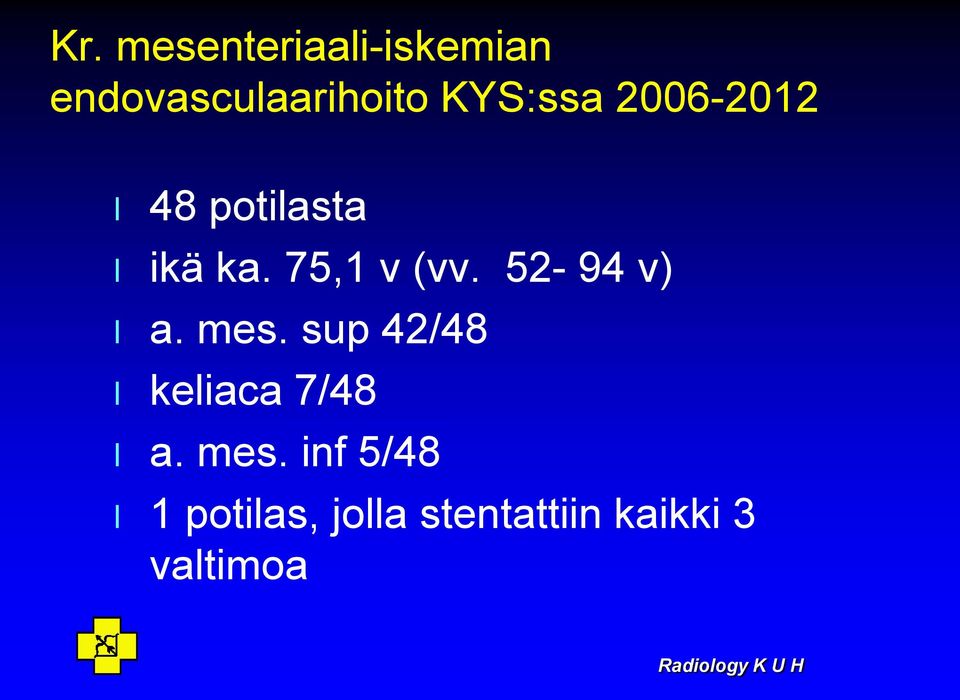 Kr. mesenteriaali-iskemian endovasculaarihoito KYS:ssa 2006-2012

l 48 potilasta
l ikä ka. 75,1 v (vv. 52- 94 v)
l a. mes. sup 42/48
l keliaca 7/48
l a. mes. inf 5/48
l 1 potilas, jolla stentattiin kaikki 3 valtimoa

Radiology K U H